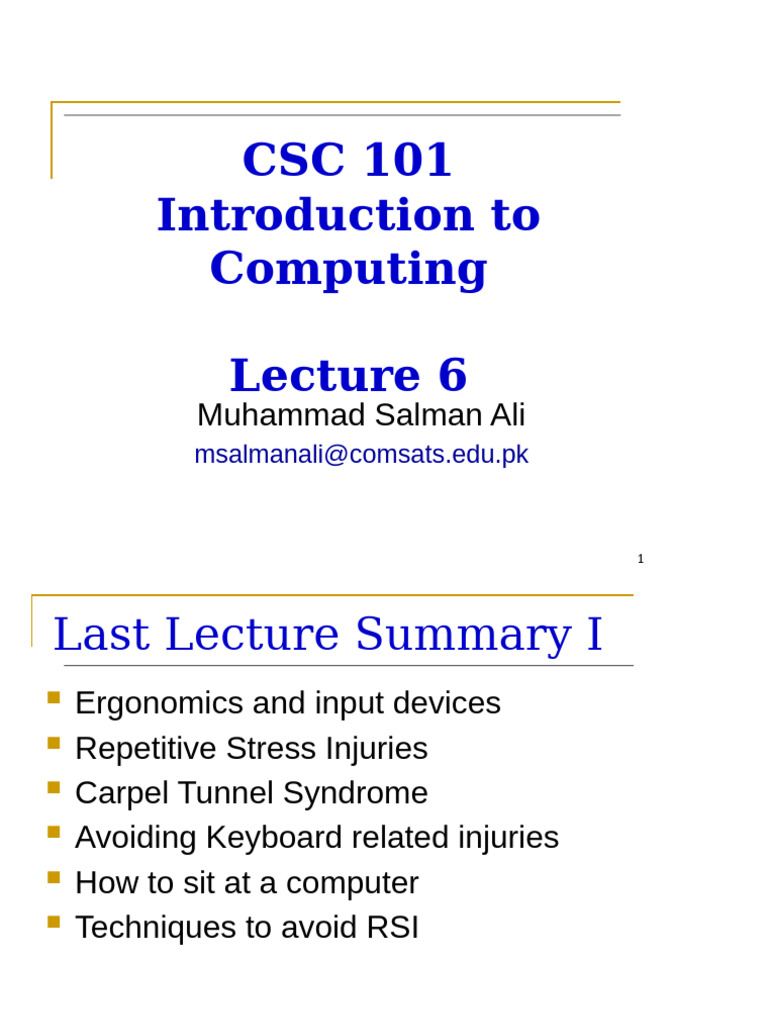 CSC 101
Introduction to Computing

Lecture 6
Muhammad Salman Ali
msalmanali@comsats.edu.pk

1

Last Lecture Summary I

- Ergonomics and input devices
- Repetitive Stress Injuries
- Carpel Tunnel Syndrome
- Avoiding Keyboard related injuries
- How to sit at a computer
- Techniques to avoid RSI